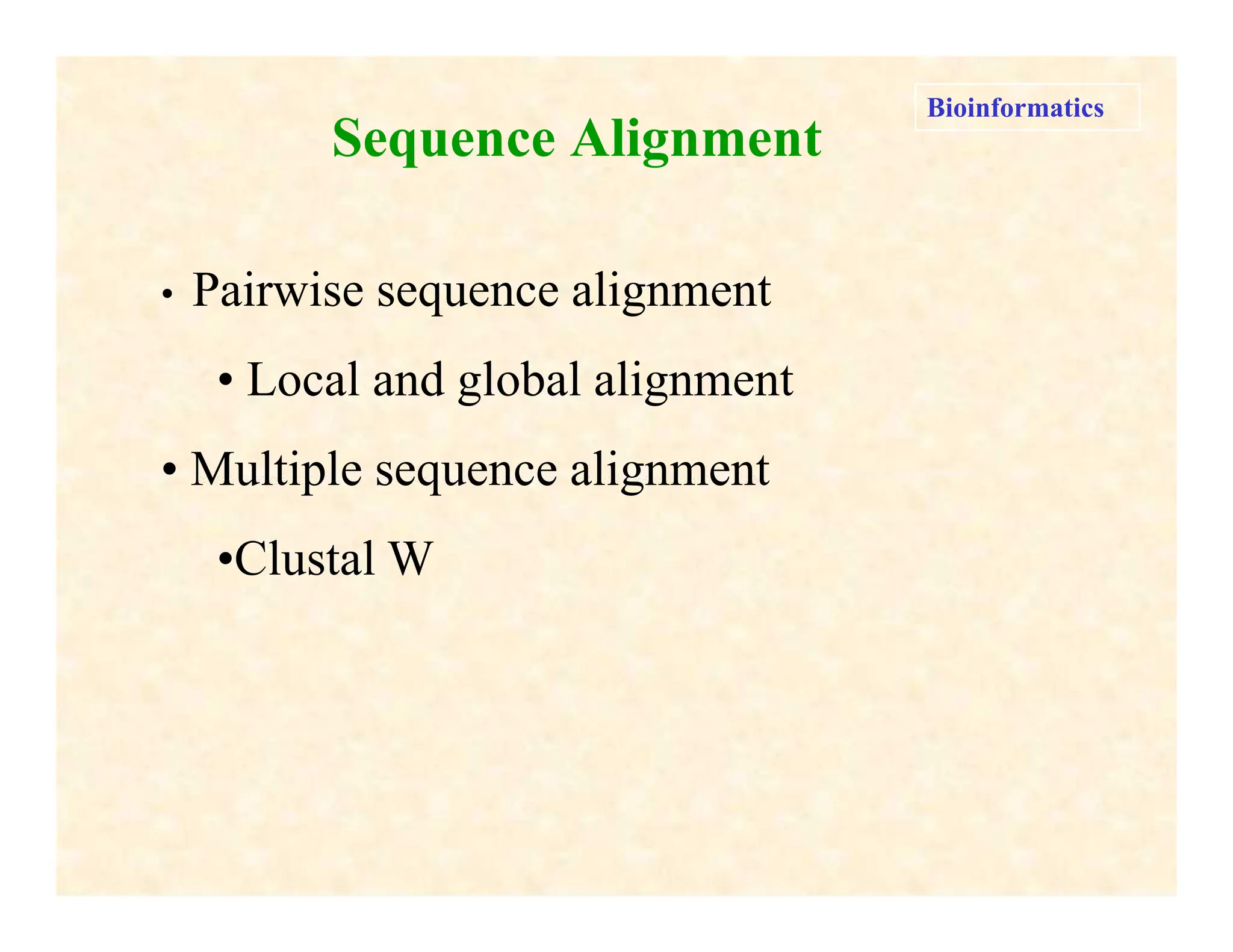 Bioinformatics

Sequence Alignment

• Pairwise sequence alignment

• Local and global alignment

• Multiple sequence alignment

•Clustal W